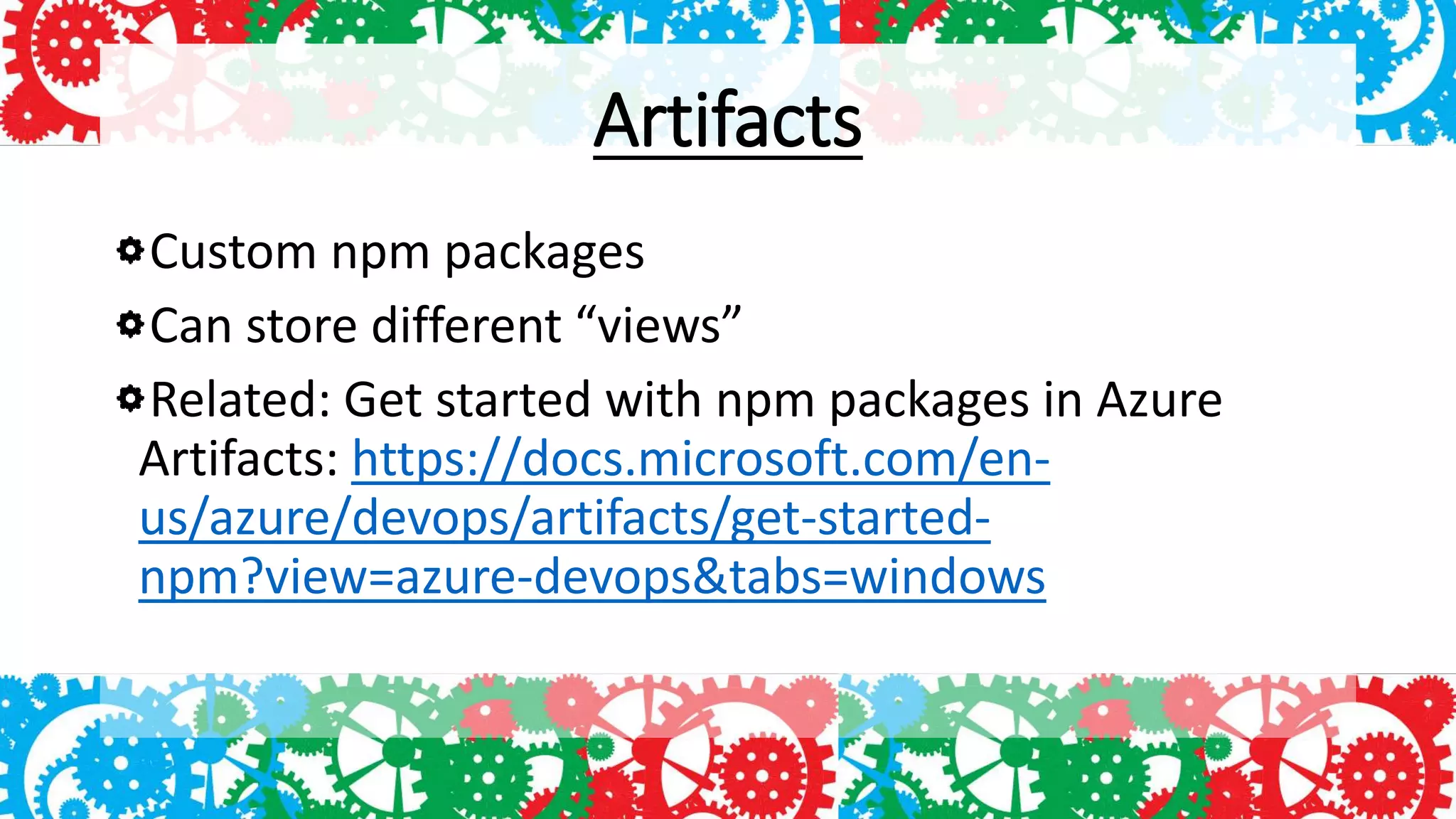 Artifacts

Custom npm packages

Can store different “views”

Related: Get started with npm packages in Azure Artifacts: https://docs.microsoft.com/en-us/azure/devops/artifacts/get-started-npm?view=azure-devops&tabs=windows